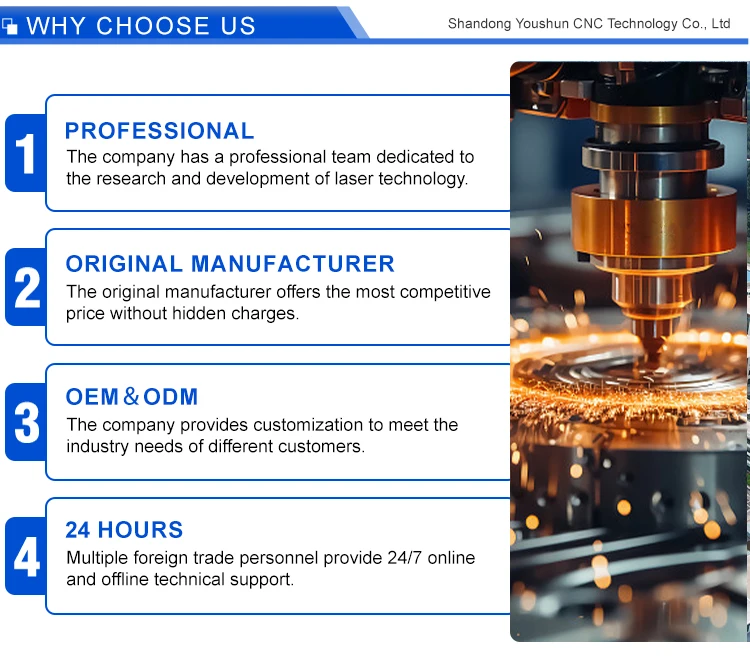 WHY CHOOSE US

Shandong Youshun CNC Technology Co., Ltd

1
PROFESSIONAL
The company has a professional team dedicated to the research and development of laser technology.

2
ORIGINAL MANUFACTURER
The original manufacturer offers the most competitive price without hidden charges.

3
OEM & ODM
The company provides customization to meet the industry needs of different customers.

4
24 HOURS
Multiple foreign trade personnel provide 24/7 online and offline technical support.